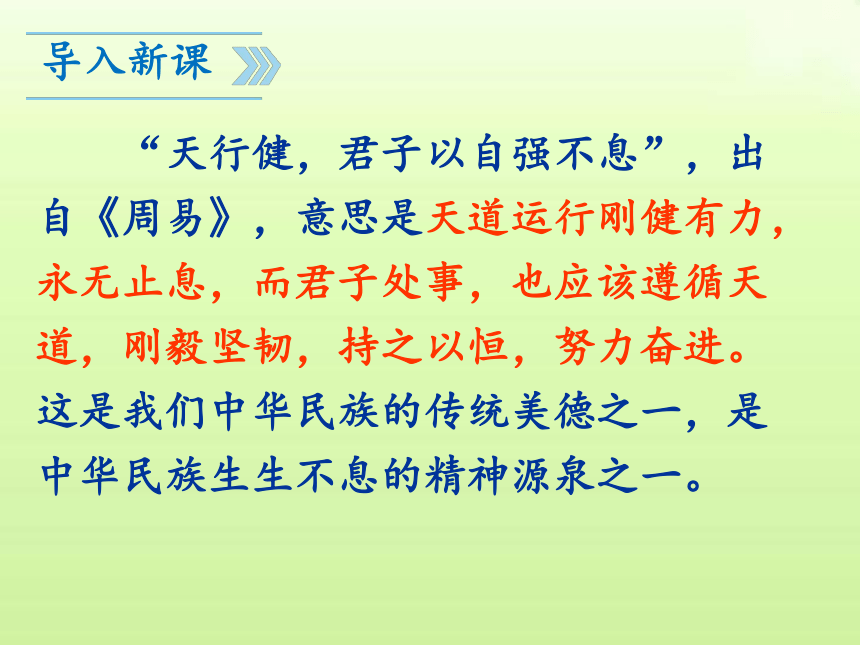 导入新课

“天行健，君子以自强不息”，出自《周易》，意思是天道运行刚健有力，永无止息，而君子处事，也应该遵循天道，刚毅坚韧，持之以恒，努力奋进。这是我们中华民族的传统美德之一，是中华民族生生不息的精神源泉之一。